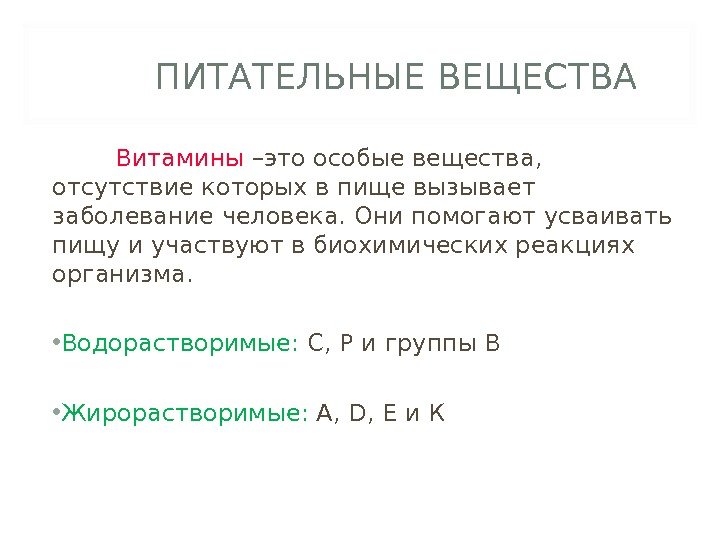 ПИТАТЕЛЬНЫЕ ВЕЩЕСТВА

Витамины –это особые вещества, отсутствие которых в пище вызывает заболевание человека. Они помогают усваивать пищу и участвуют в биохимических реакциях организма.

•Водорастворимые: С, Р и группы В

•Жирорастворимые: А, D, Е и К